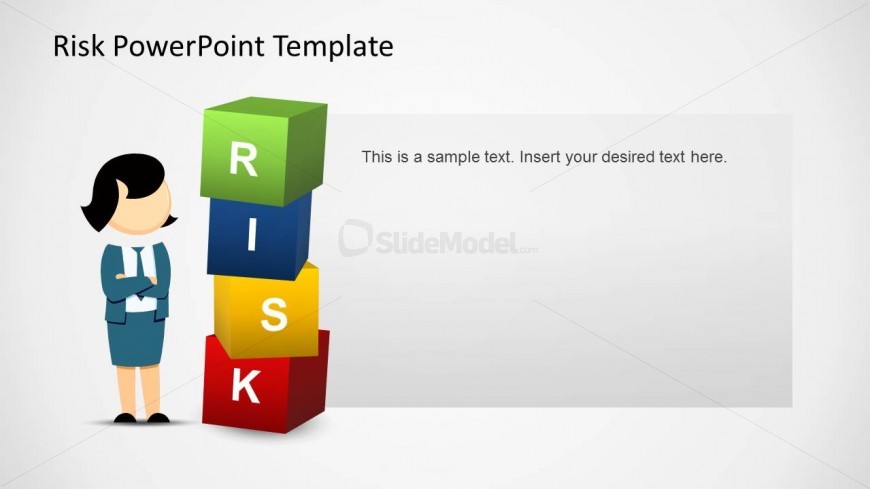 Risk PowerPoint Template

R
I
S
K

This is a sample text. Insert your desired text here.

SlideModel.com